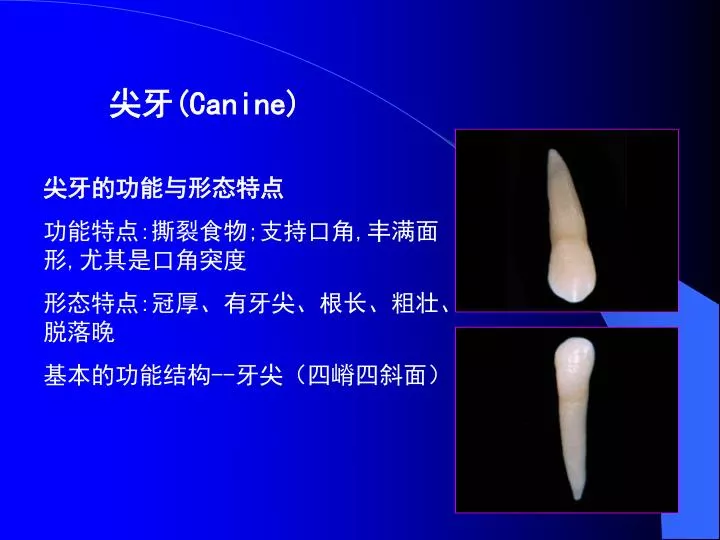 尖牙(Canine)

尖牙的功能与形态特点

功能特点:撕裂食物;支持口角,丰满面形,尤其是口角突度

形态特点:冠厚、有牙尖、根长、粗壮、脱落晚

基本的功能结构--牙尖（四嵴四斜面）